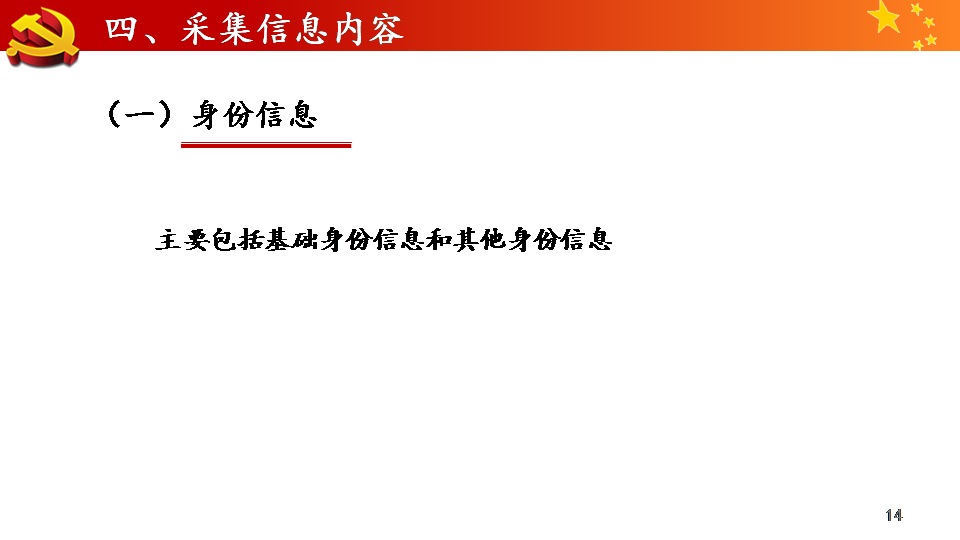 四、采集信息内容

（一）身份信息

主要包括基础身份信息和其他身份信息

14